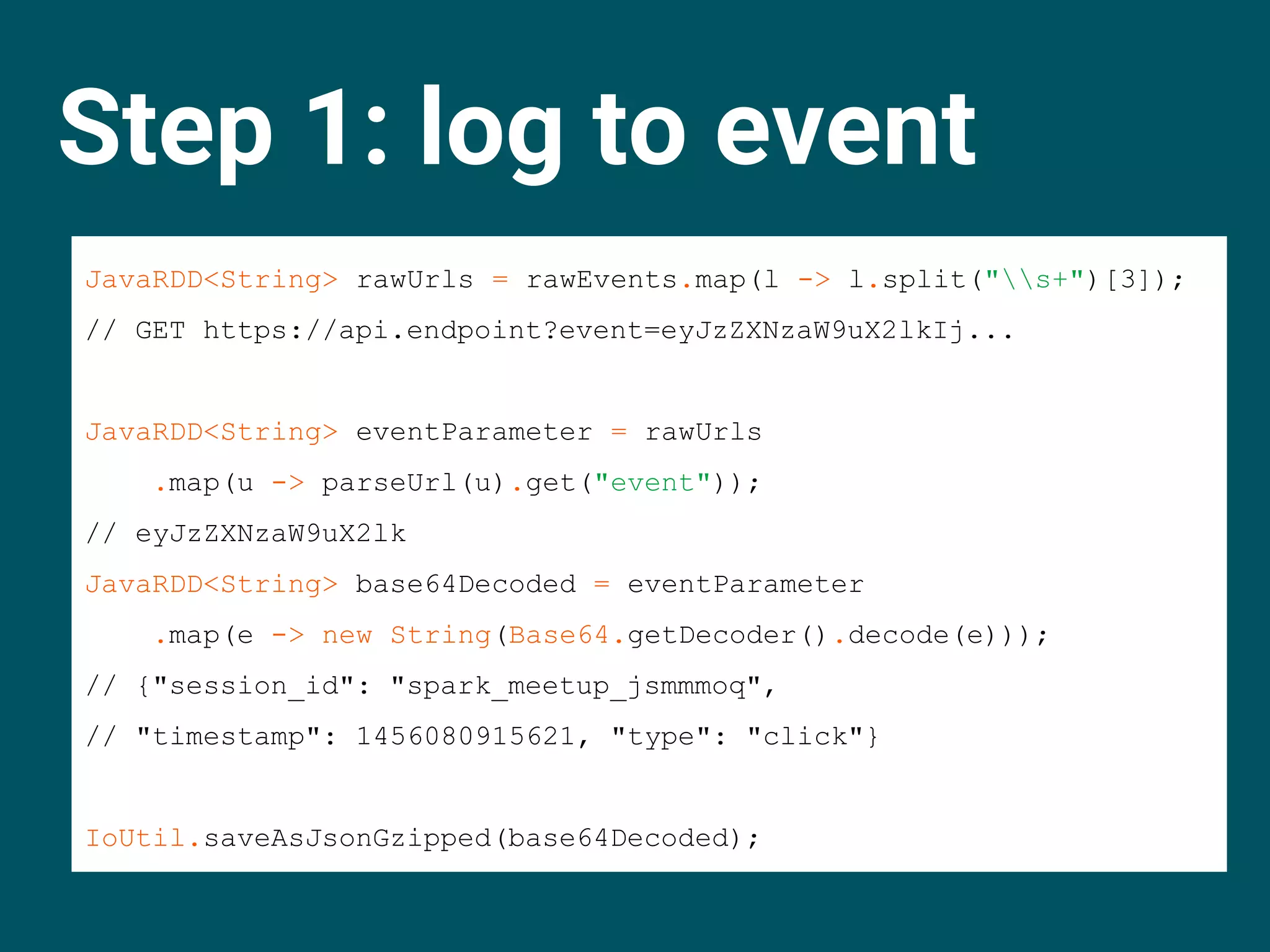 Step 1: log to event

JavaRDD<String> rawUrls = rawEvents.map(l -> l.split("\\s+")[3]);
// GET https://api.endpoint?event=eyJzZXNzaW9uX2lkIj...

JavaRDD<String> eventParameter = rawUrls
    .map(u -> parseUrl(u).get("event"));
// eyJzZXNzaW9uX2lk
JavaRDD<String> base64Decoded = eventParameter
    .map(e -> new String(Base64.getDecoder().decode(e)));
// {"session_id": "spark_meetup_jsmmmoq",
// "timestamp": 1456080915621, "type": "click"}

IoUtil.saveAsJsonGzipped(base64Decoded);